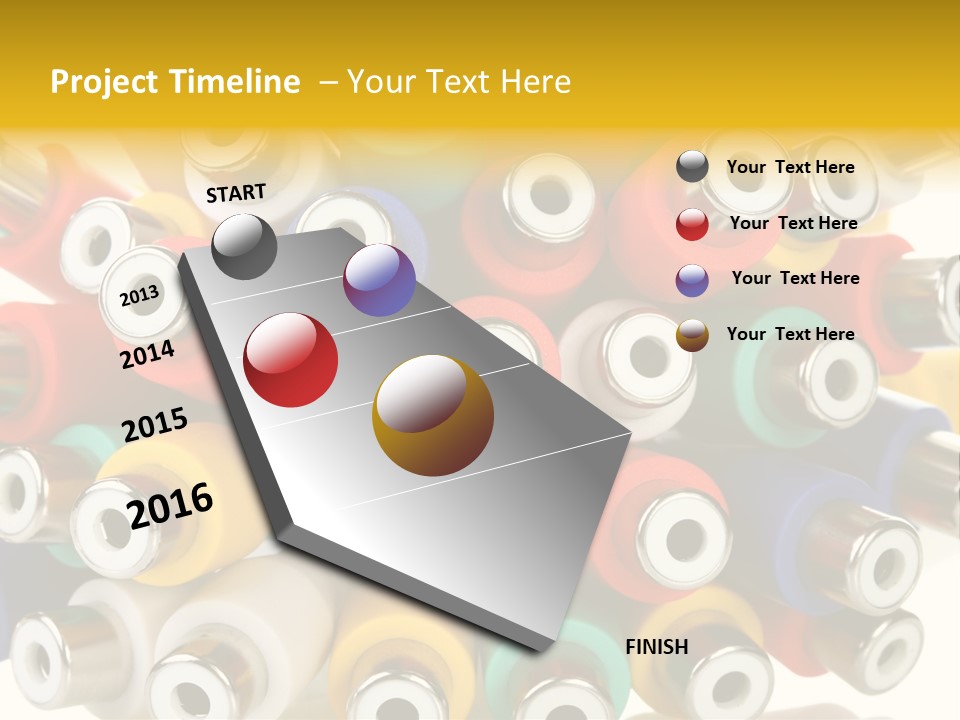 Project Timeline – Your Text Here

START

2013

2014

2015

2016

FINISH

Your Text Here

Your Text Here

Your Text Here

Your Text Here